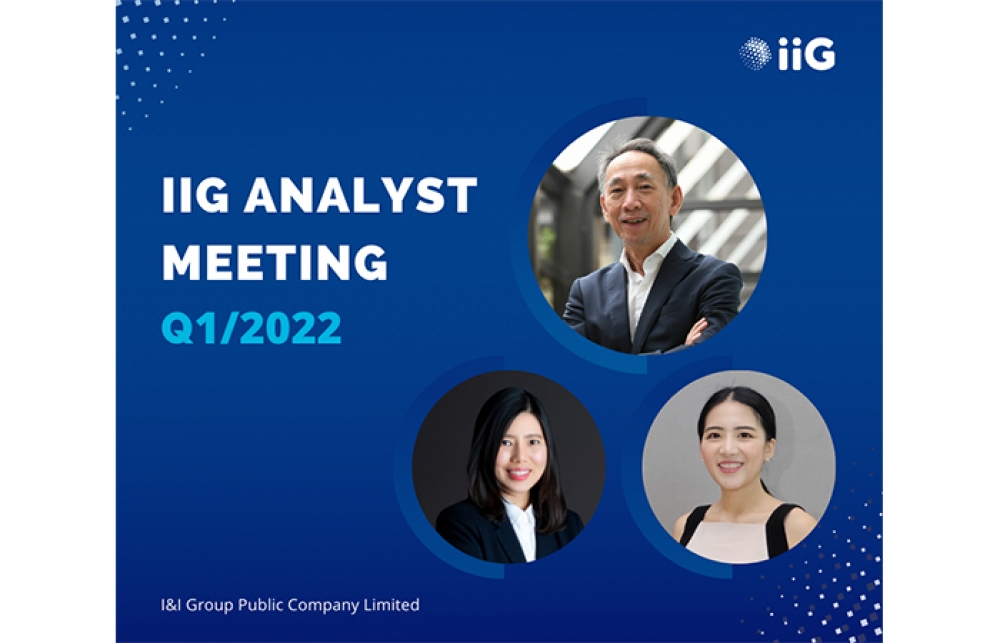 iiG

IIG ANALYST MEETING

Q1/2022

I&I Group Public Company Limited